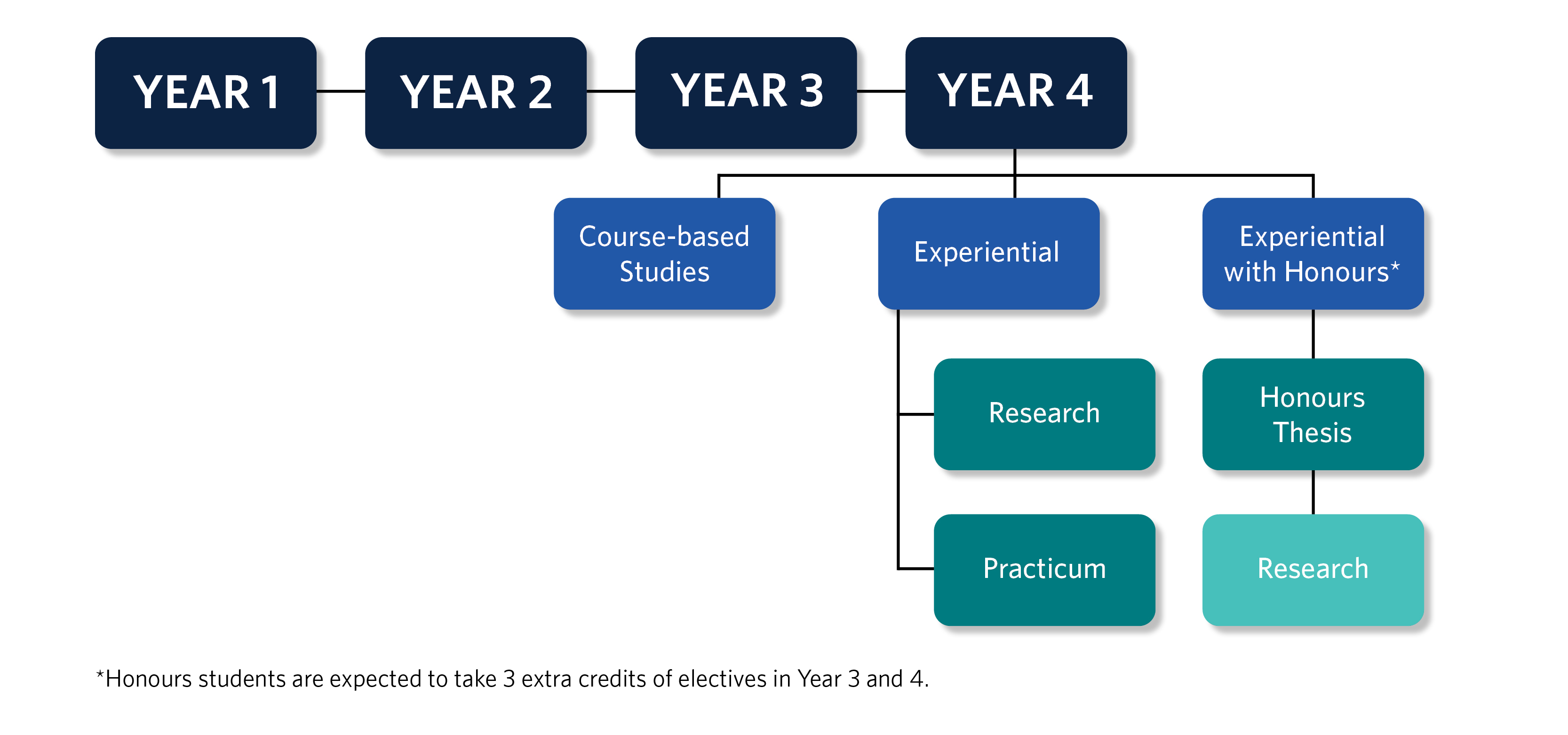 YEAR 1
YEAR 2
YEAR 3
YEAR 4

Course-based Studies

Experiential

Experiential with Honours*

Research

Practicum

Honours Thesis

Research

*Honours students are expected to take 3 extra credits of electives in Year 3 and 4.